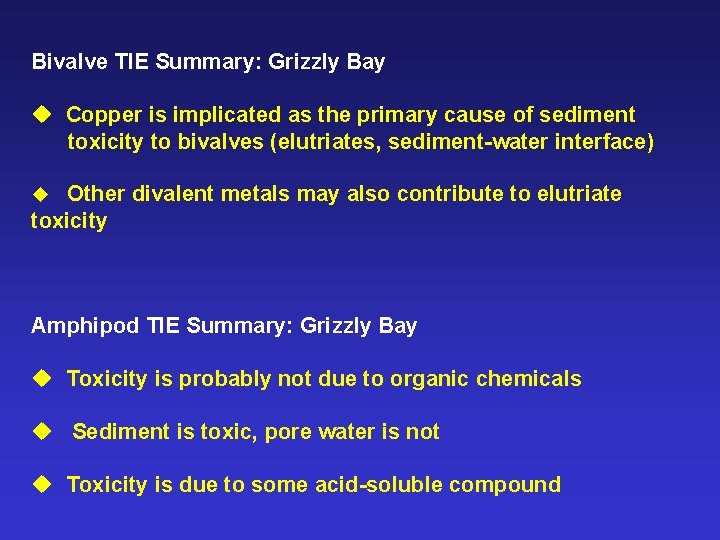 Bivalve TIE Summary: Grizzly Bay

◆ Copper is implicated as the primary cause of sediment toxicity to bivalves (elutriates, sediment-water interface)

◆ Other divalent metals may also contribute to elutriate toxicity

Amphipod TIE Summary: Grizzly Bay

◆ Toxicity is probably not due to organic chemicals

◆ Sediment is toxic, pore water is not

◆ Toxicity is due to some acid-soluble compound